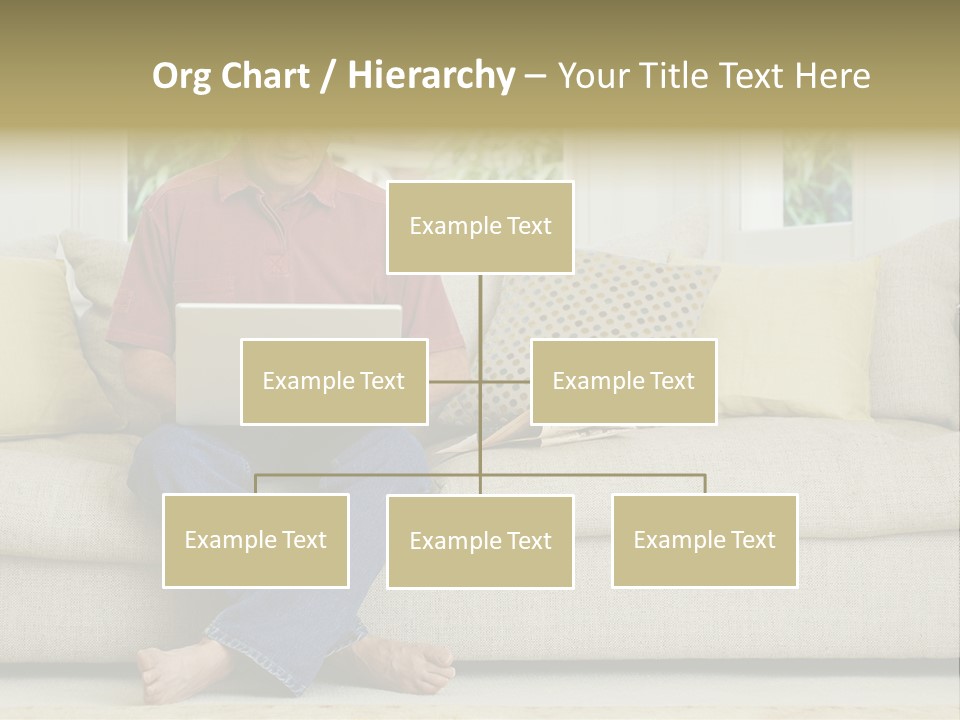 Org Chart / Hierarchy – Your Title Text Here

Example Text

Example Text

Example Text

Example Text

Example Text

Example Text